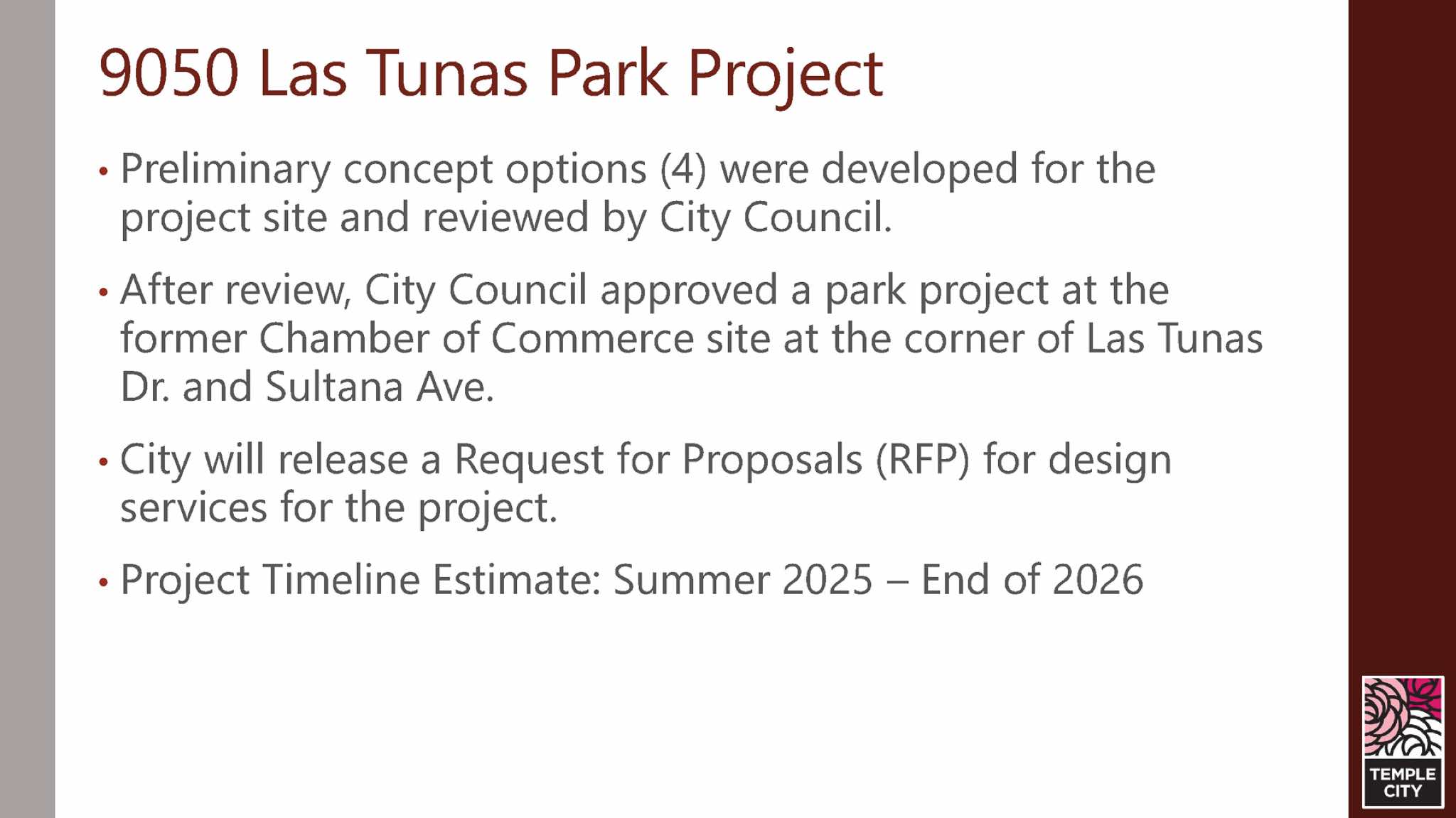 9050 Las Tunas Park Project

• Preliminary concept options (4) were developed for the project site and reviewed by City Council.

• After review, City Council approved a park project at the former Chamber of Commerce site at the corner of Las Tunas Dr. and Sultana Ave.

• City will release a Request for Proposals (RFP) for design services for the project.

• Project Timeline Estimate: Summer 2025 – End of 2026

TEMPLE CITY